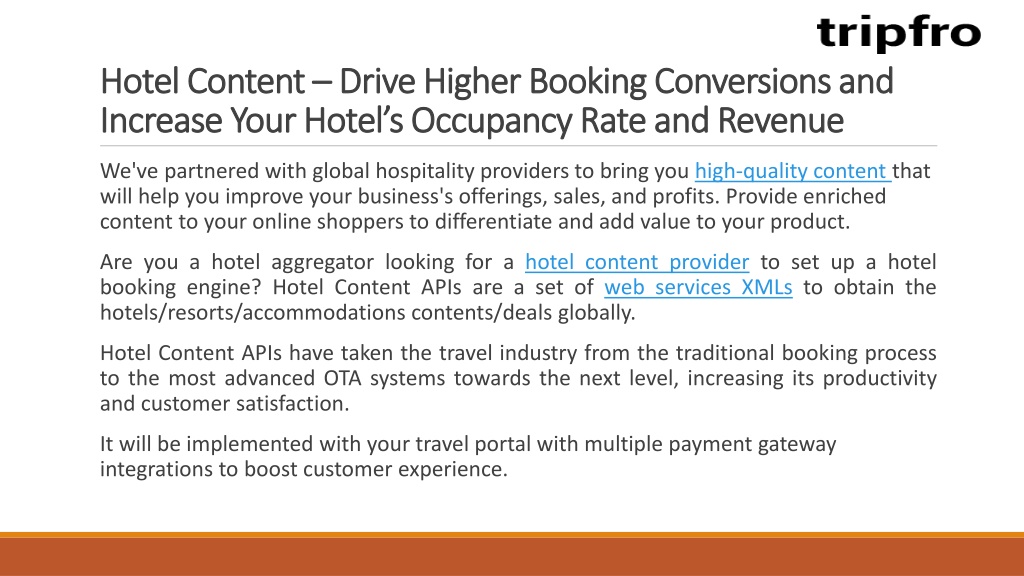 tripfro

Hotel Content – Drive Higher Booking Conversions and Increase Your Hotel's Occupancy Rate and Revenue

We've partnered with global hospitality providers to bring you high-quality content that will help you improve your business's offerings, sales, and profits. Provide enriched content to your online shoppers to differentiate and add value to your product.

Are you a hotel aggregator looking for a hotel content provider to set up a hotel booking engine? Hotel Content APIs are a set of web services XMLs to obtain the hotels/resorts/accommodations contents/deals globally.

Hotel Content APIs have taken the travel industry from the traditional booking process to the most advanced OTA systems towards the next level, increasing its productivity and customer satisfaction.

It will be implemented with your travel portal with multiple payment gateway integrations to boost customer experience.